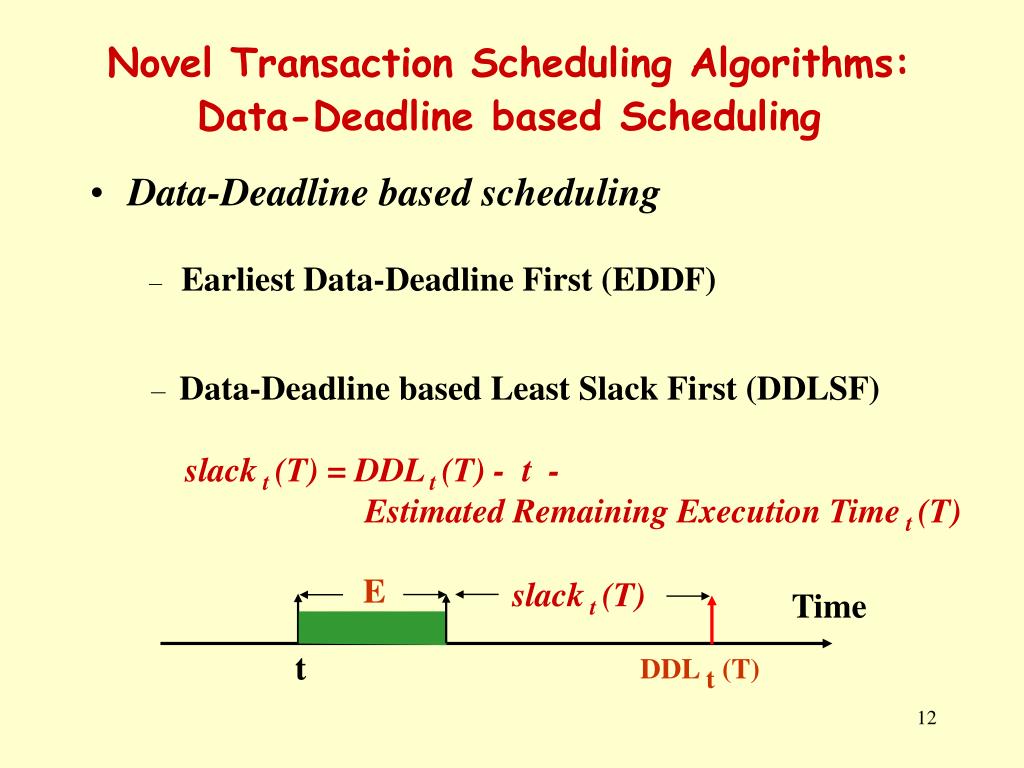 Novel Transaction Scheduling Algorithms: Data-Deadline based Scheduling

• Data-Deadline based scheduling

– Earliest Data-Deadline First (EDDF)

– Data-Deadline based Least Slack First (DDLSF)

$slack_t(T) = DDL_t(T) - t -$ Estimated Remaining Execution Time $_t(T)$

E

$slack_t(T)$

Time

t

$DDL_t(T)$

12